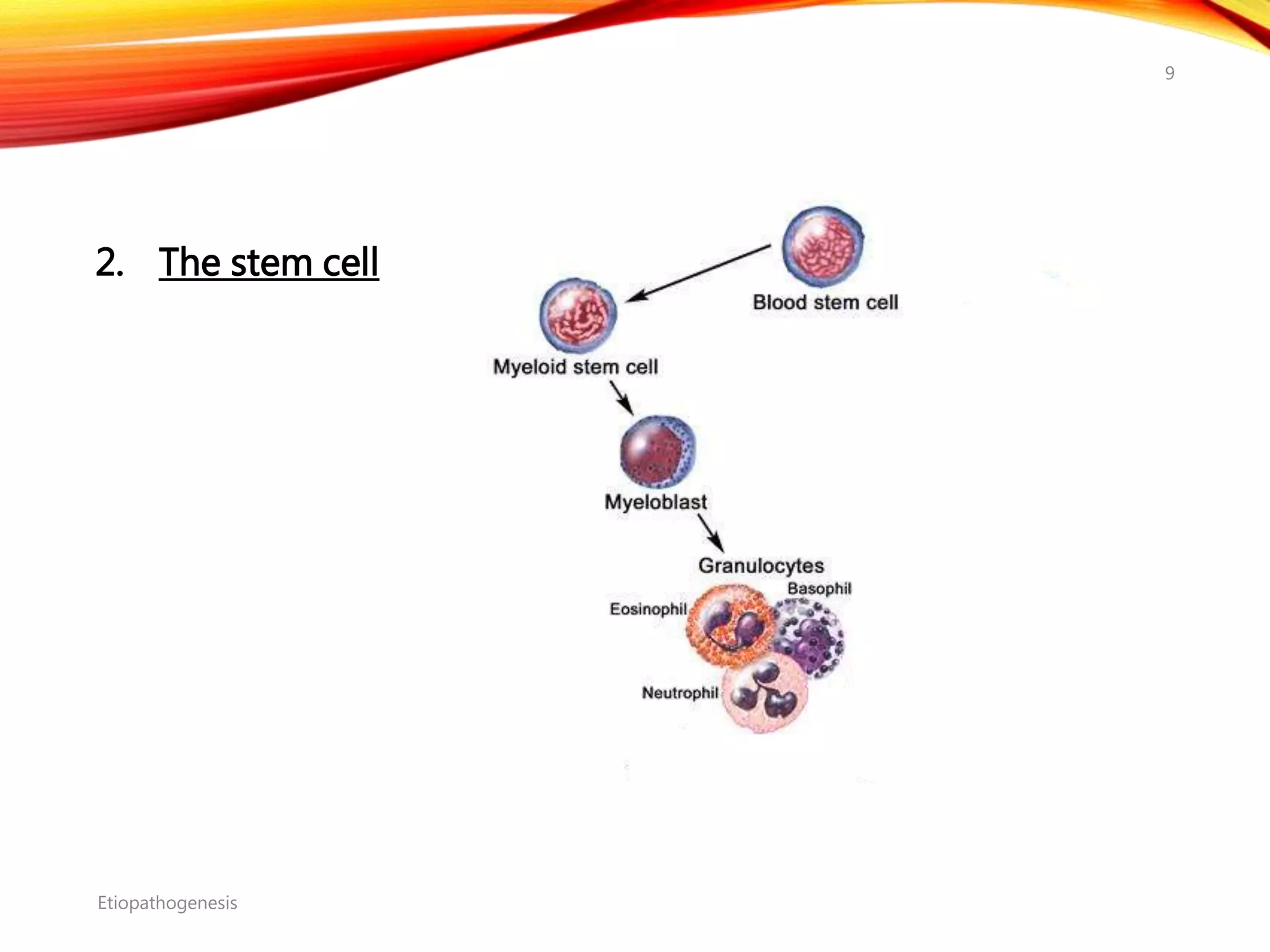 9

2. The stem cell

Blood stem cell

Myeloid stem cell

Myeloblast

Granulocytes

Basophil

Eosinophil

Neutrophil

Etiopathogenesis